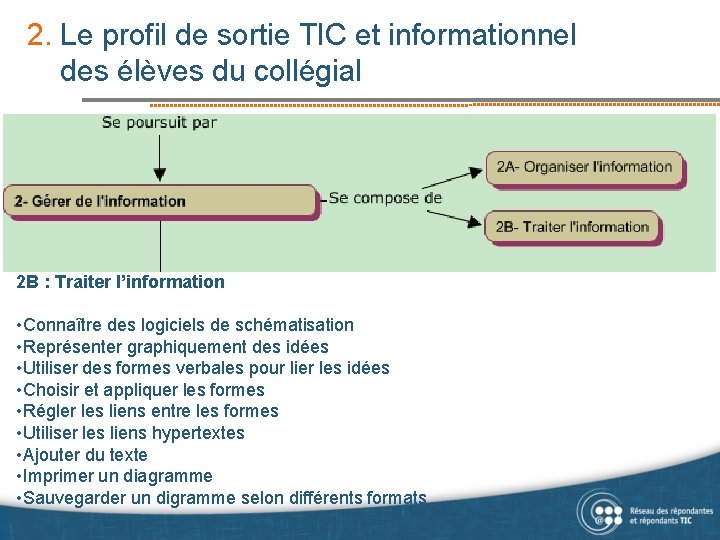 2. Le profil de sortie TIC et informationnel des élèves du collégial

Se poursuit par

2- Gérer de l'information

Se compose de

2A- Organiser l'information

2B- Traiter l'information

2B : Traiter l'information

•Connaître des logiciels de schématisation
•Représenter graphiquement des idées
•Utiliser des formes verbales pour lier les idées
•Choisir et appliquer les formes
•Régler les liens entre les formes
•Utiliser les liens hypertextes
•Ajouter du texte
•Imprimer un diagramme
•Sauvegarder un digramme selon différents formats

Réseau des répondantes et répondants TIC